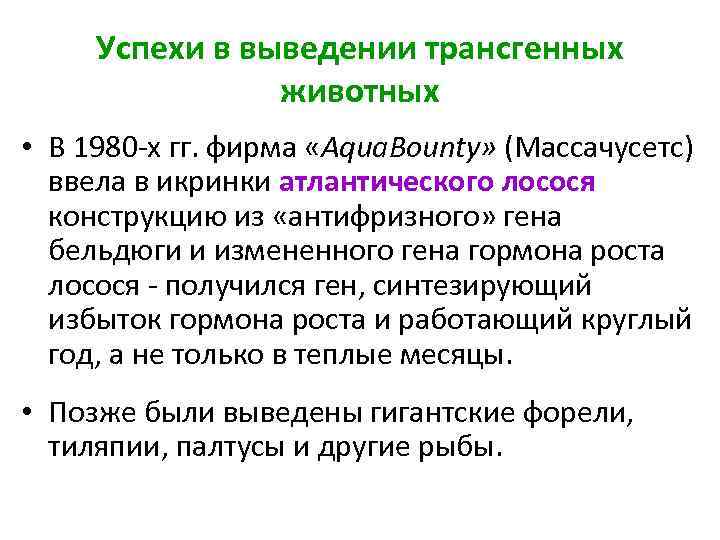 Успехи в выведении трансгенных животных

• В 1980-х гг. фирма «AquaBounty» (Массачусетс) ввела в икринки атлантического лосося конструкцию из «антифризного» гена бельдюги и измененного гена гормона роста лосося - получился ген, синтезирующий избыток гормона роста и работающий круглый год, а не только в теплые месяцы.

• Позже были выведены гигантские форели, тиляпии, палтусы и другие рыбы.